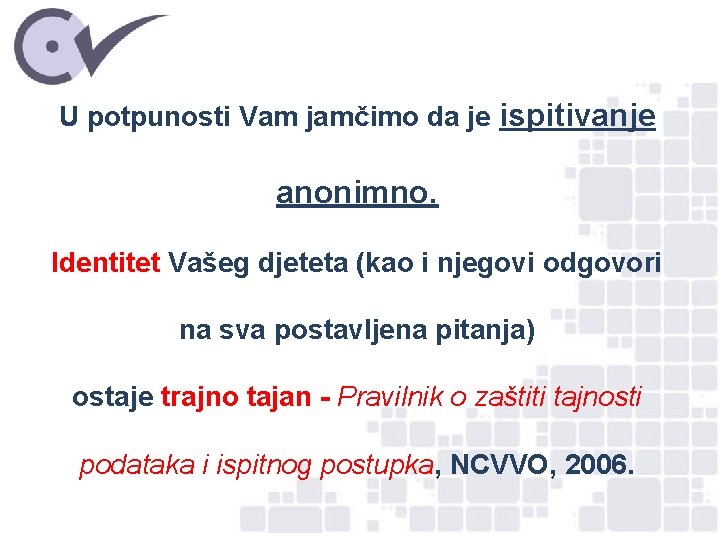 U potpunosti Vam jamčimo da je ispitivanje anonimno.

Identitet Vašeg djeteta (kao i njegovi odgovori na sva postavljena pitanja) ostaje trajno tajan - Pravilnik o zaštiti tajnosti podataka i ispitnog postupka, NCVVO, 2006.